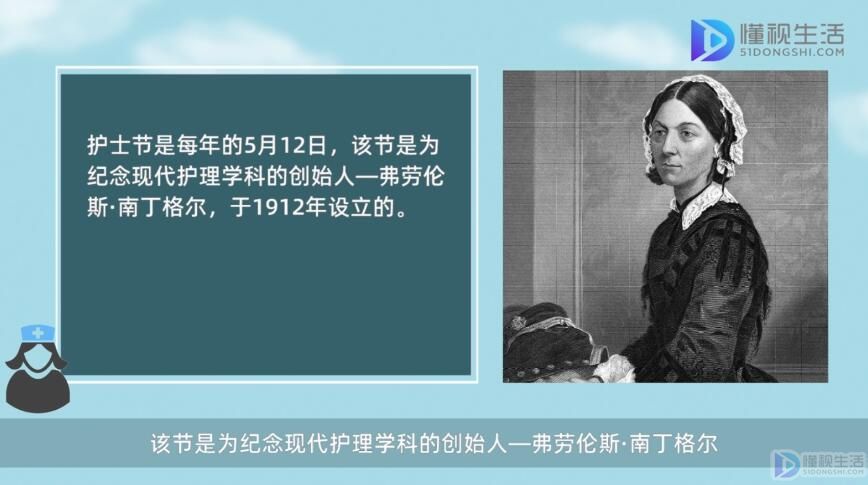 懂视生活
51DONGSHI.COM

护士节是每年的5月12日，该节是为纪念现代护理学科的创始人—弗劳伦斯·南丁格尔，于1912年设立的。

该节是为纪念现代护理学科的创始人—弗劳伦斯·南丁格尔

懂视生活
51DONGSHI.COM